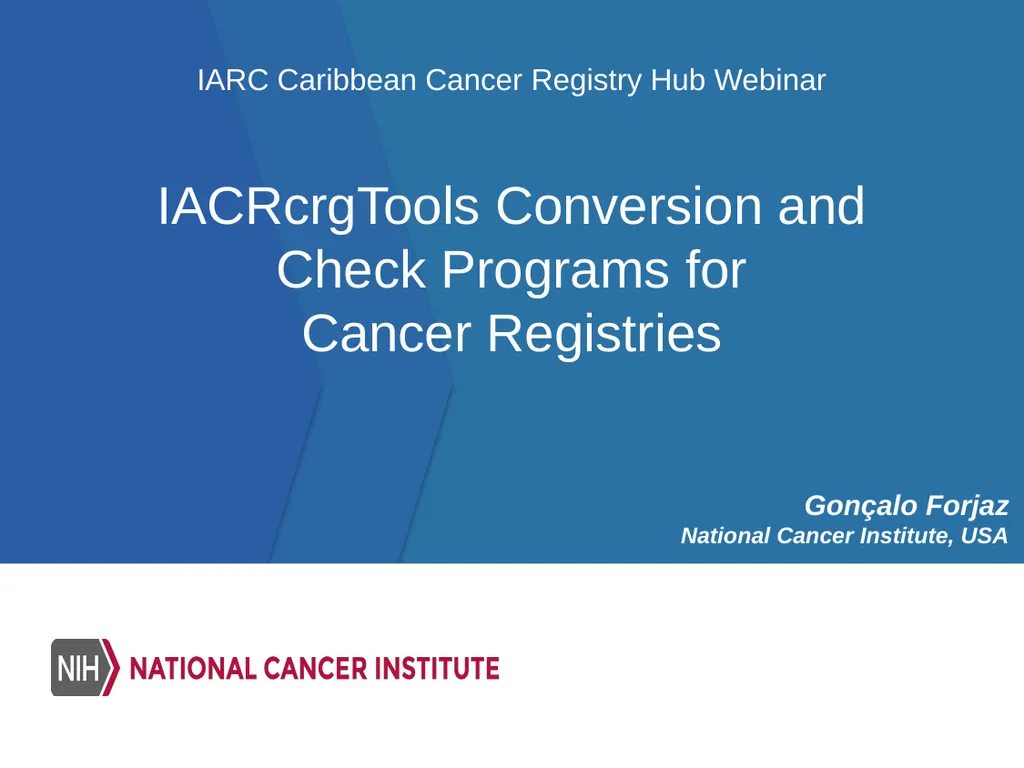 IARC Caribbean Cancer Registry Hub Webinar

IACRcrgTools Conversion and Check Programs for Cancer Registries

Gonçalo Forjaz
National Cancer Institute, USA

NIH NATIONAL CANCER INSTITUTE